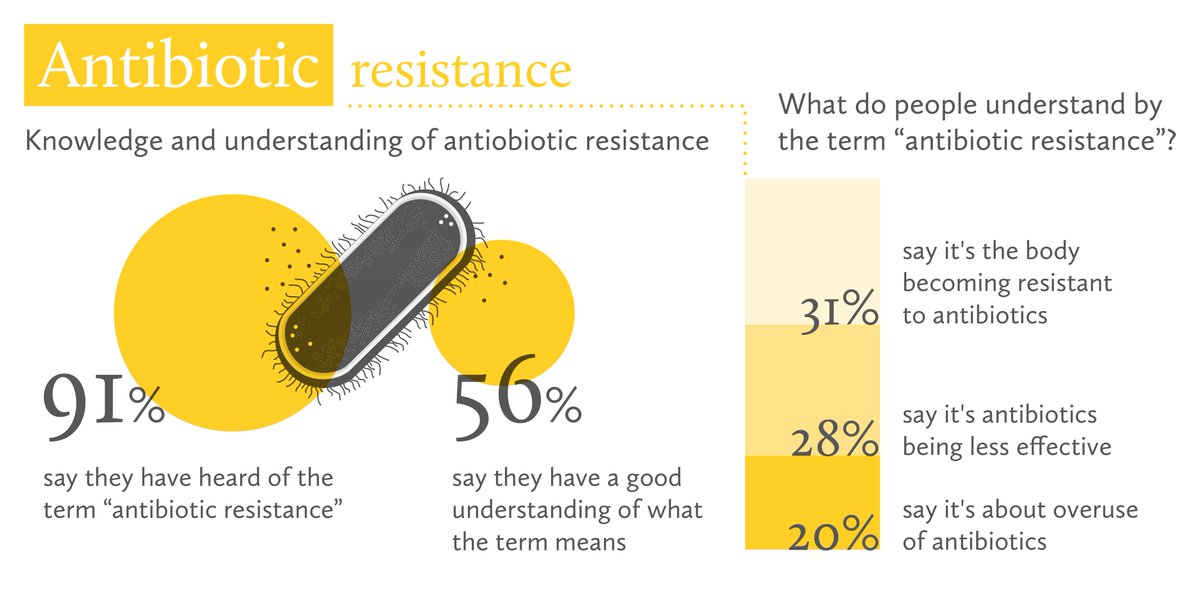 Antibiotic resistance

Knowledge and understanding of antiobiotic resistance

91%

say they have heard of the term “antibiotic resistance”

56%

say they have a good understanding of what the term means

What do people understand by the term “antibiotic resistance”?

31% say it's the body becoming resistant to antibiotics

28% say it's antibiotics being less effective

20% say it's about overuse of antibiotics